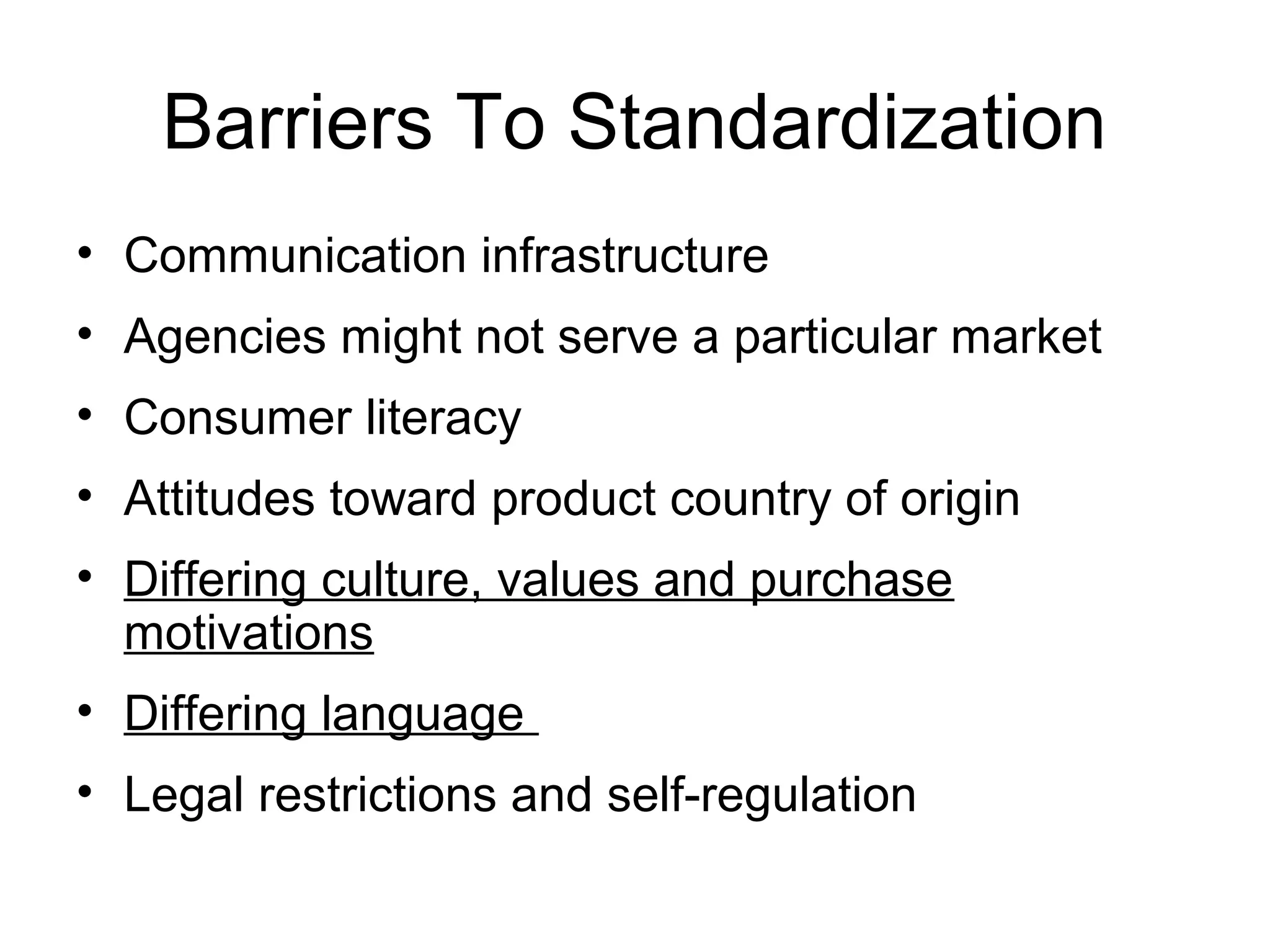 Barriers To Standardization

• Communication infrastructure
• Agencies might not serve a particular market
• Consumer literacy
• Attitudes toward product country of origin
• Differing culture, values and purchase motivations
• Differing language
• Legal restrictions and self-regulation